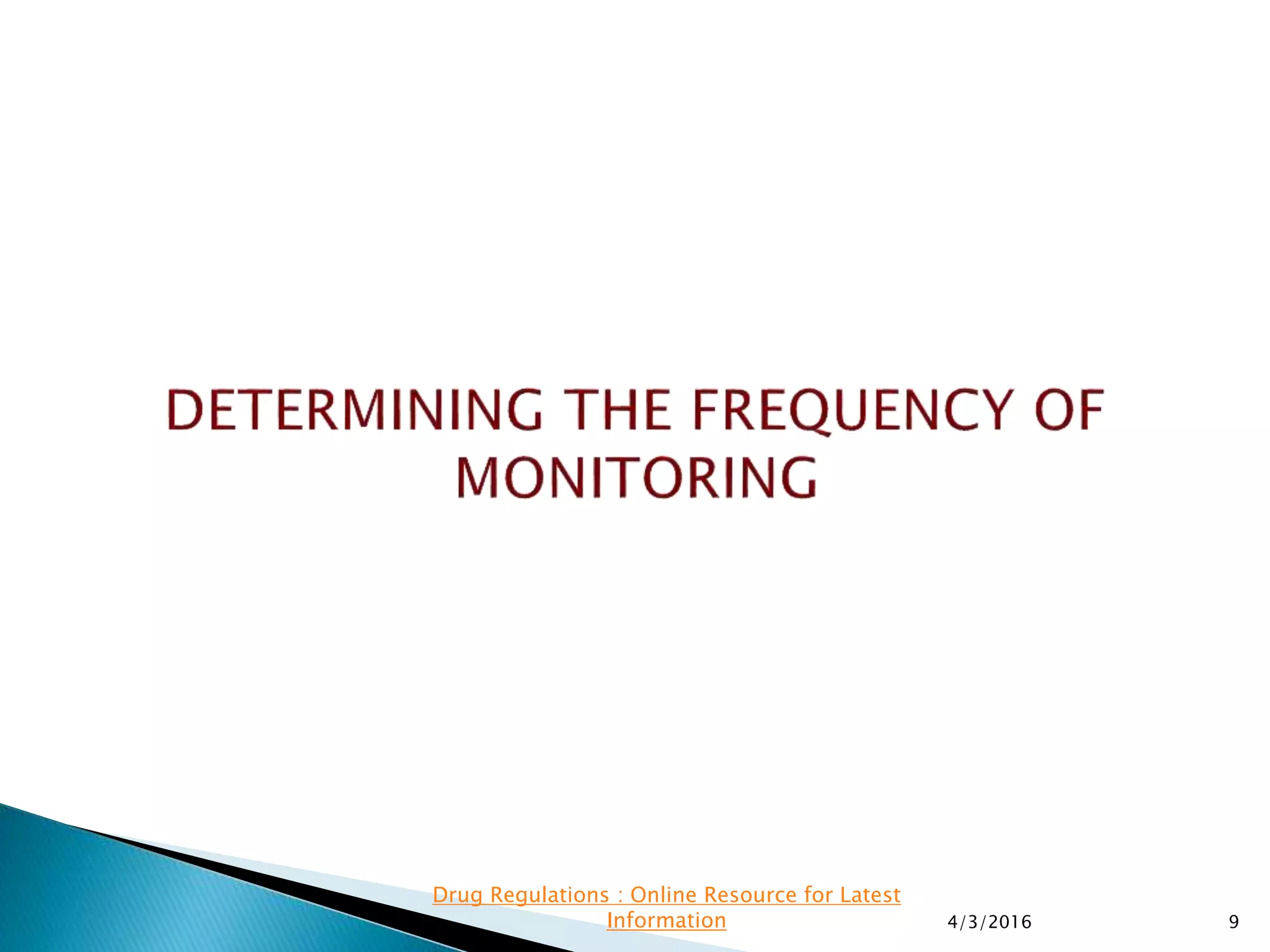 DETERMINING THE FREQUENCY OF MONITORING

Drug Regulations : Online Resource for Latest Information

4/3/2016

9